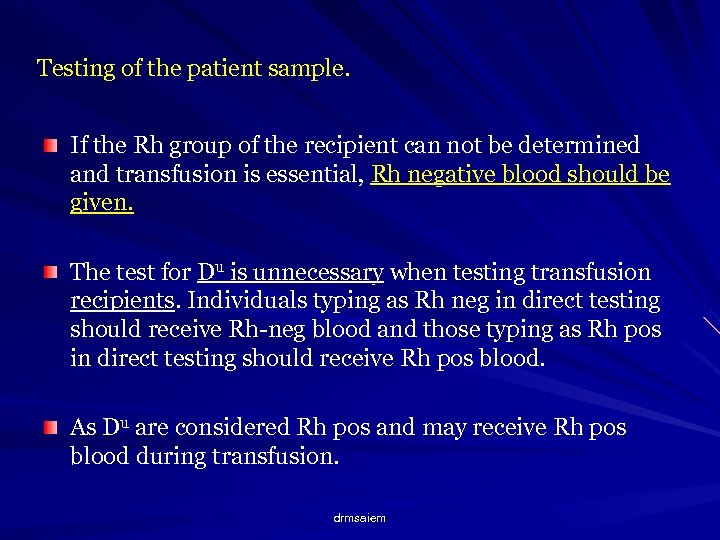 Testing of the patient sample.

If the Rh group of the recipient can not be determined and transfusion is essential, Rh negative blood should be given.

The test for $D^u$ is unnecessary when testing transfusion recipients. Individuals typing as Rh neg in direct testing should receive Rh-neg blood and those typing as Rh pos in direct testing should receive Rh pos blood.

As $D^u$ are considered Rh pos and may receive Rh pos blood during transfusion.

drmsaiem